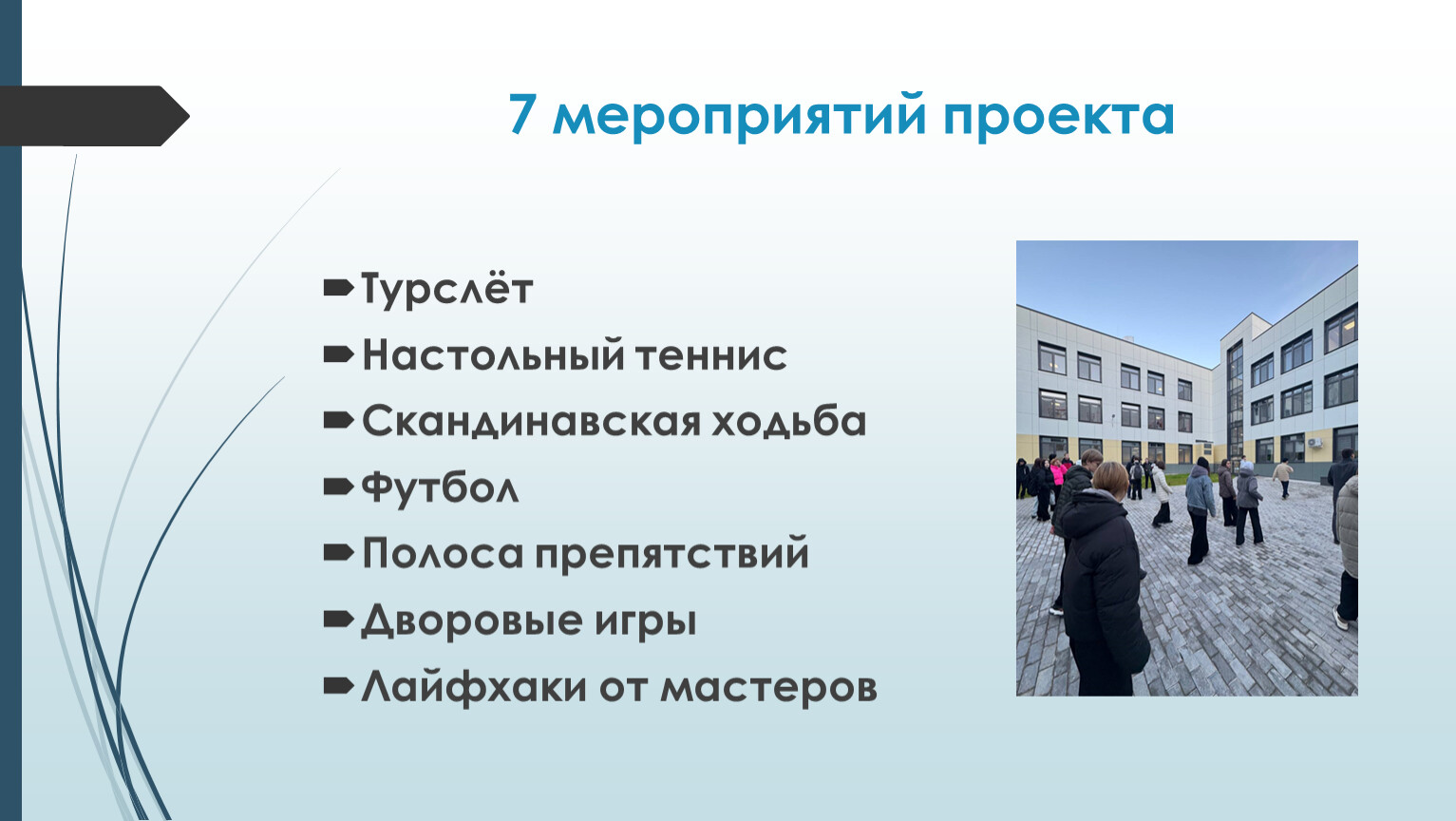 7 мероприятий проекта

Турслёт
Настольный теннис
Скандинавская ходьба
Футбол
Полоса препятствий
Дворовые игры
Лайфхаки от мастеров